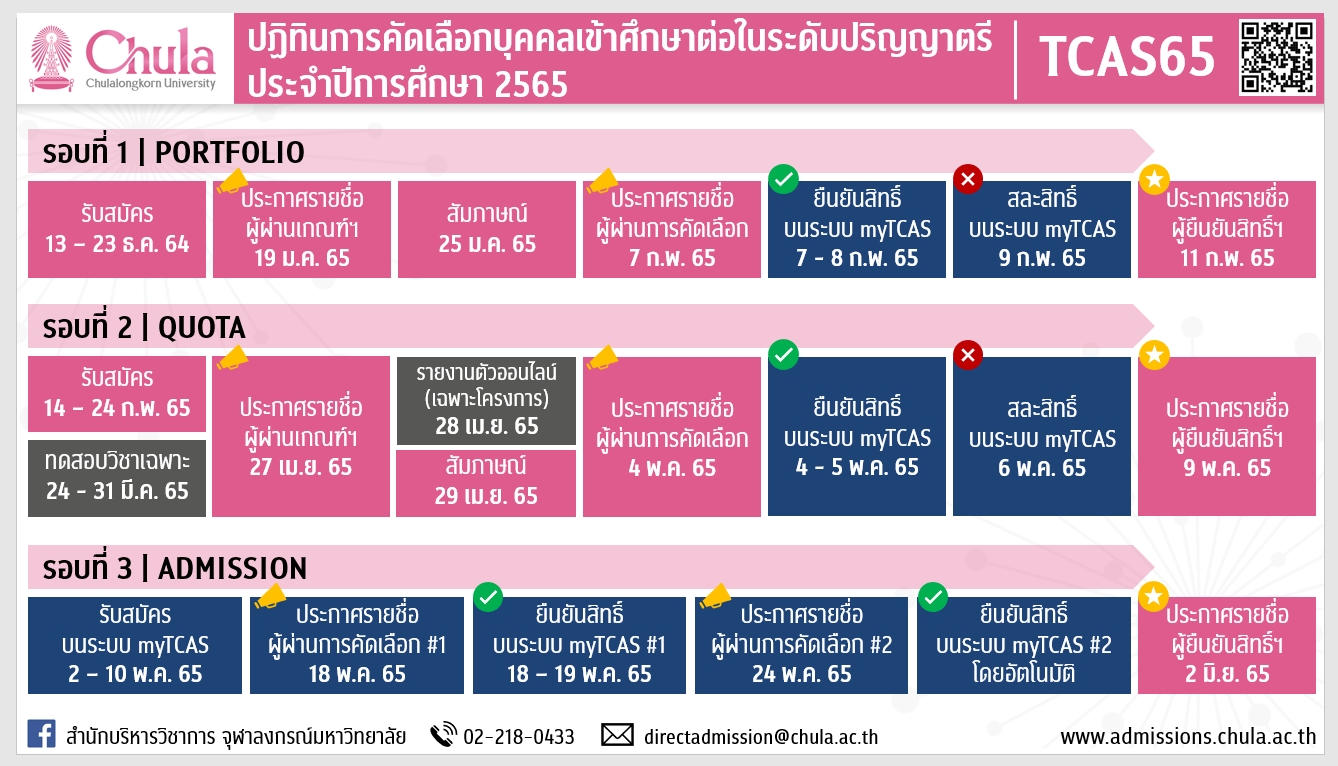 Chula
Chulalongkorn University

ปฏิทินการคัดเลือกบุคคลเข้าศึกษาต่อในระดับปริญญาตรี ประจำปีการศึกษา 2565

TCAS65

รอบที่ 1 | PORTFOLIO

รับสมัคร 13 – 23 ธ.ค. 64

ประกาศรายชื่อ ผู้ผ่านเกณฑ์ฯ 19 ม.ค. 65

สัมภาษณ์ 25 ม.ค. 65

ประกาศรายชื่อ ผู้ผ่านการคัดเลือก 7 ก.พ. 65

ยืนยันสิทธิ์ บนระบบ myTCAS 7 - 8 ก.พ. 65

สละสิทธิ์ บนระบบ myTCAS 9 ก.พ. 65

ประกาศรายชื่อ ผู้ยืนยันสิทธิ์ฯ 11 ก.พ. 65

รอบที่ 2 | QUOTA

รับสมัคร 14 – 24 ก.พ. 65

ทดสอบวิชาเฉพาะ 24 - 31 มี.ค. 65

ประกาศรายชื่อ ผู้ผ่านเกณฑ์ฯ 27 เม.ย. 65

รายงานตัวออนไลน์ (เฉพาะโครงการ) 28 เม.ย. 65

สัมภาษณ์ 29 เม.ย. 65

ประกาศรายชื่อ ผู้ผ่านการคัดเลือก 4 พ.ค. 65

ยืนยันสิทธิ์ บนระบบ myTCAS 4 - 5 พ.ค. 65

สละสิทธิ์ บนระบบ myTCAS 6 พ.ค. 65

ประกาศรายชื่อ ผู้ยืนยันสิทธิ์ฯ 9 พ.ค. 65

รอบที่ 3 | ADMISSION

รับสมัคร บนระบบ myTCAS 2 – 10 พ.ค. 65

ประกาศรายชื่อ ผู้ผ่านการคัดเลือก #1 18 พ.ค. 65

ยืนยันสิทธิ์ บนระบบ myTCAS #1 18 – 19 พ.ค. 65

ประกาศรายชื่อ ผู้ผ่านการคัดเลือก #2 24 พ.ค. 65

ยืนยันสิทธิ์ บนระบบ myTCAS #2 โดยอัตโนมัติ

ประกาศรายชื่อ ผู้ยืนยันสิทธิ์ฯ 2 มิ.ย. 65

สำนักบริหารวิชาการ จุฬาลงกรณ์มหาวิทยาลัย 02-218-0433 directadmission@chula.ac.th www.admissions.chula.ac.th